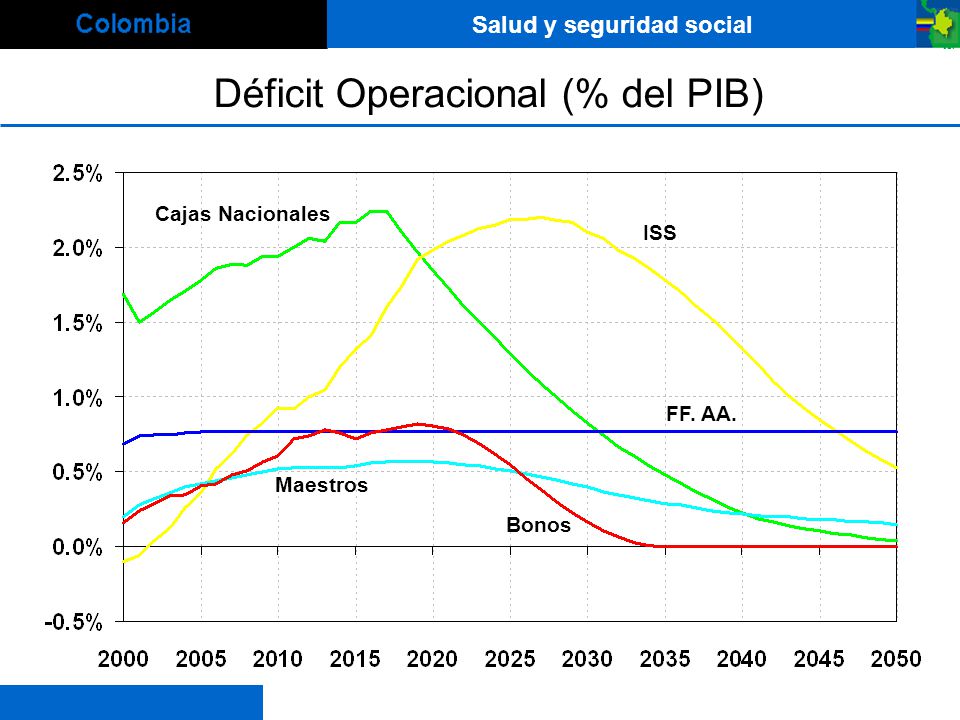 Colombia

Salud y seguridad social

Déficit Operacional (% del PIB)

2.5%
2.0%
1.5%
1.0%
0.5%
0.0%
-0.5%

Cajas Nacionales
ISS
FF. AA.
Maestros
Bonos

2000 2005 2010 2015 2020 2025 2030 2035 2040 2045 2050